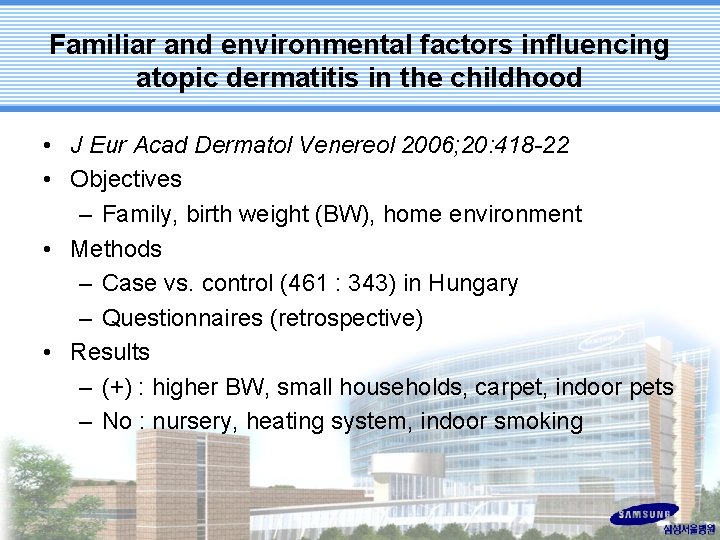 Familiar and environmental factors influencing atopic dermatitis in the childhood

• J Eur Acad Dermatol Venereol 2006;20:418-22
• Objectives
– Family, birth weight (BW), home environment
• Methods
– Case vs. control (461 : 343) in Hungary
– Questionnaires (retrospective)
• Results
– (+) : higher BW, small households, carpet, indoor pets
– No : nursery, heating system, indoor smoking

SAMSUNG
삼성서울병원